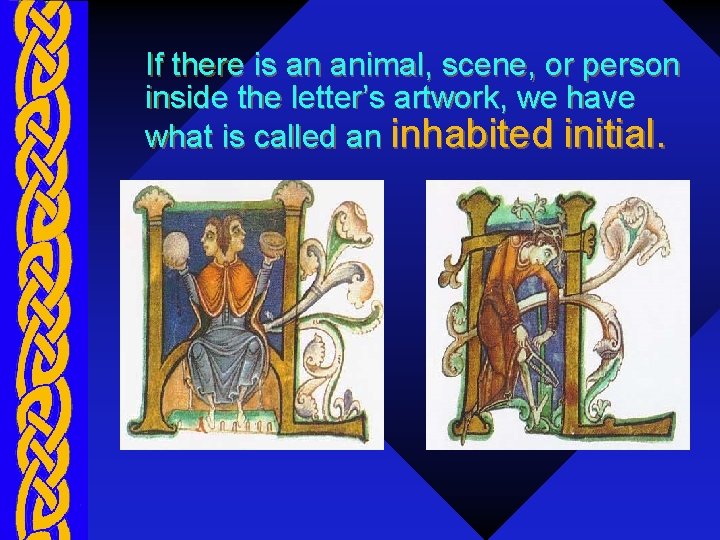 If there is an animal, scene, or person inside the letter's artwork, we have what is called an inhabited initial.